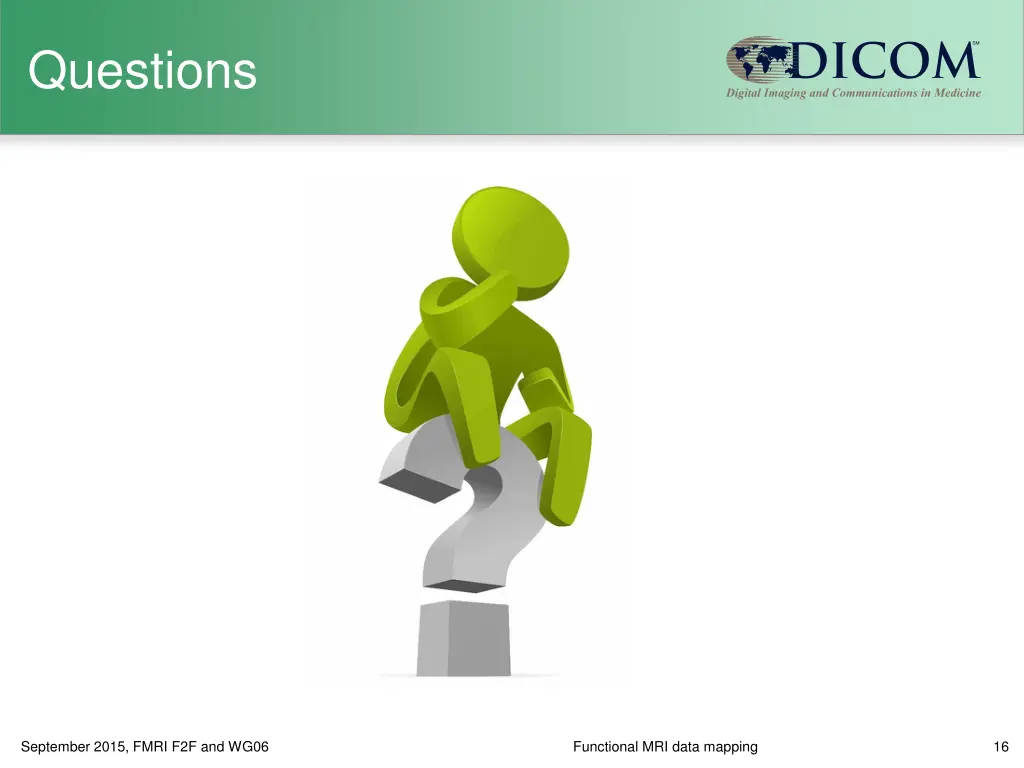 Questions

DICOM℠
Digital Imaging and Communications in Medicine

September 2015, FMRI F2F and WG06

Functional MRI data mapping

16